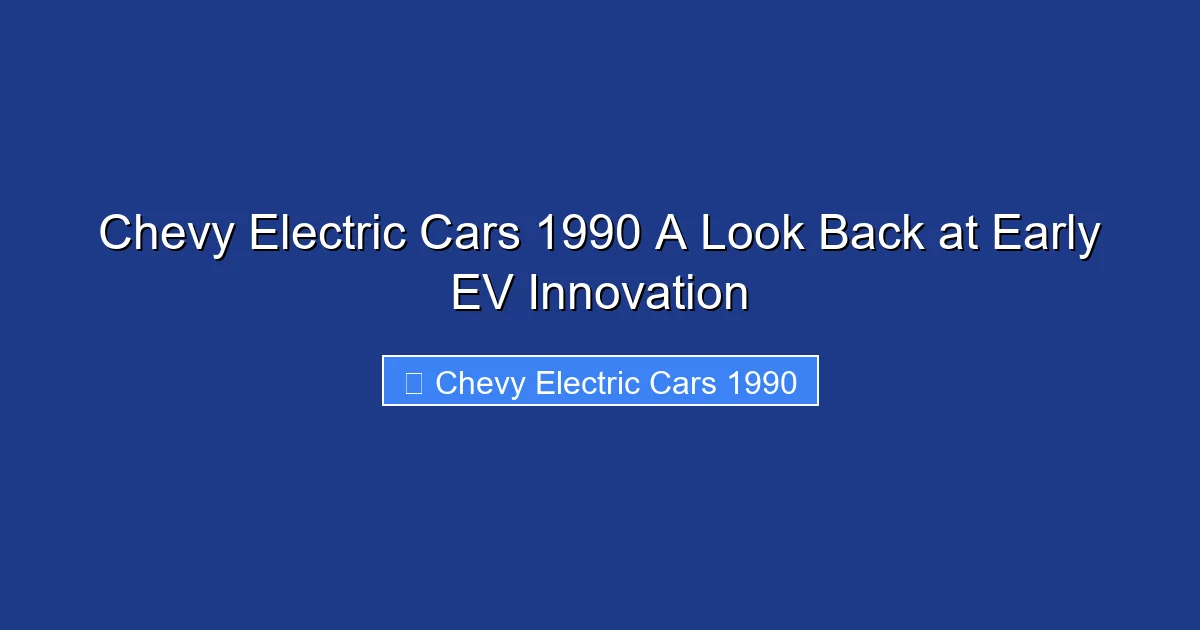 Chevy Electric Cars 1990 A Look Back at Early EV Innovation

Chevy Electric Cars 1990